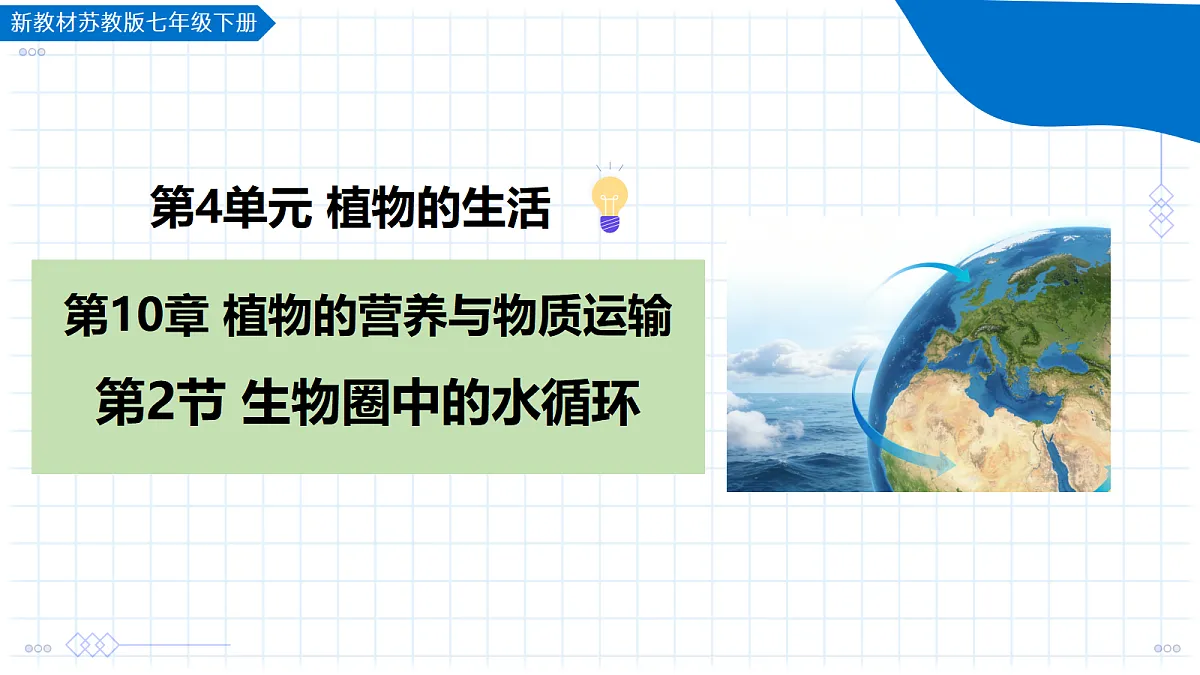 新教材苏教版七年级下册

第4单元 植物的生活

第10章 植物的营养与物质运输

第2节 生物圈中的水循环